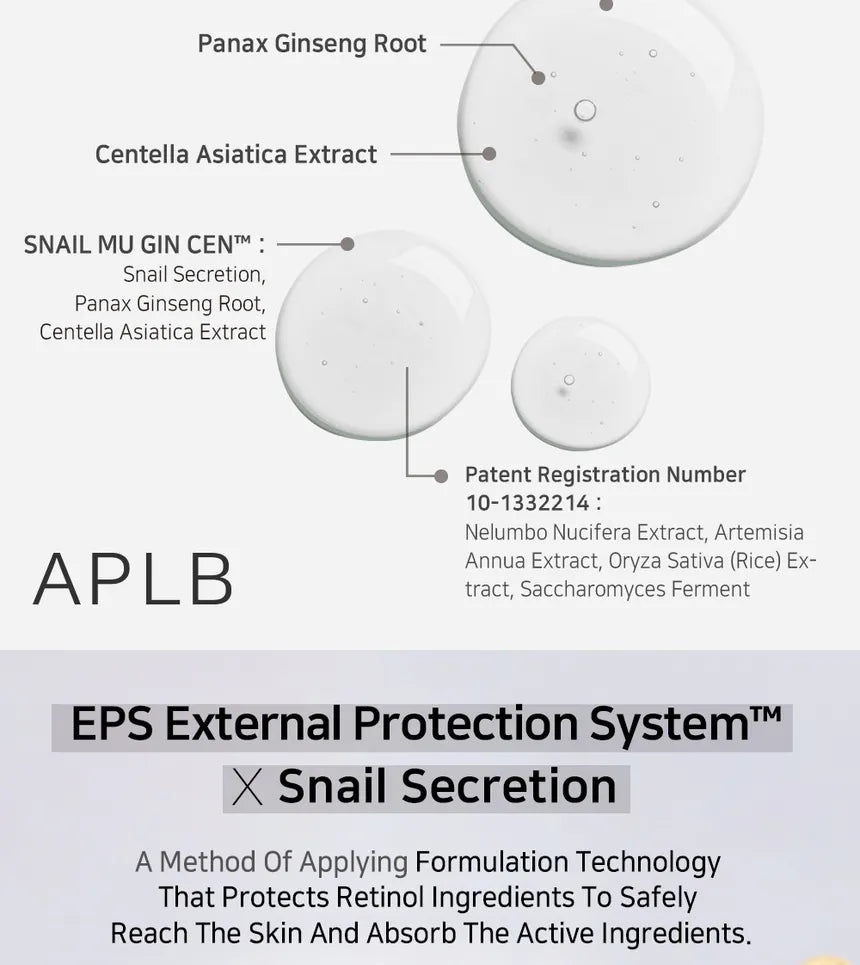 Panax Ginseng Root

Centella Asiatica Extract

SNAIL MU GIN CEN™ :
Snail Secretion,
Panax Ginseng Root,
Centella Asiatica Extract

Patent Registration Number 10-1332214 :
Nelumbo Nucifera Extract, Artemisia Annua Extract, Oryza Sativa (Rice) Extract, Saccharomyces Ferment

APLB

EPS External Protection System™
X Snail Secretion

A Method Of Applying Formulation Technology That Protects Retinol Ingredients To Safely Reach The Skin And Absorb The Active Ingredients.